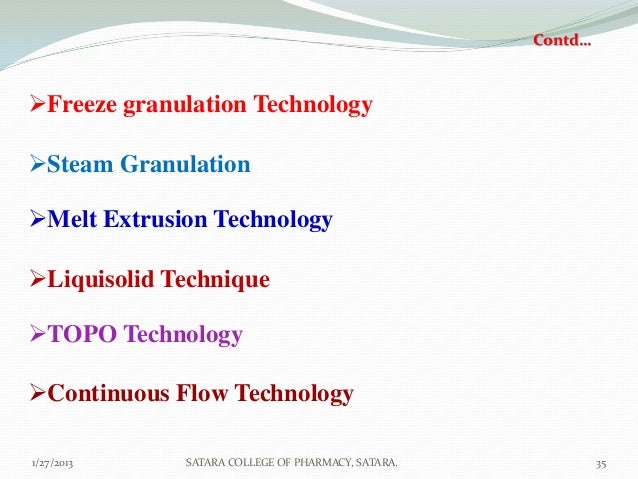 Contd…

➢Freeze granulation Technology

➢Steam Granulation

➢Melt Extrusion Technology

➢Liquisolid Technique

➢TOPO Technology

➢Continuous Flow Technology

1/27/2013 SATARA COLLEGE OF PHARMACY, SATARA. 35